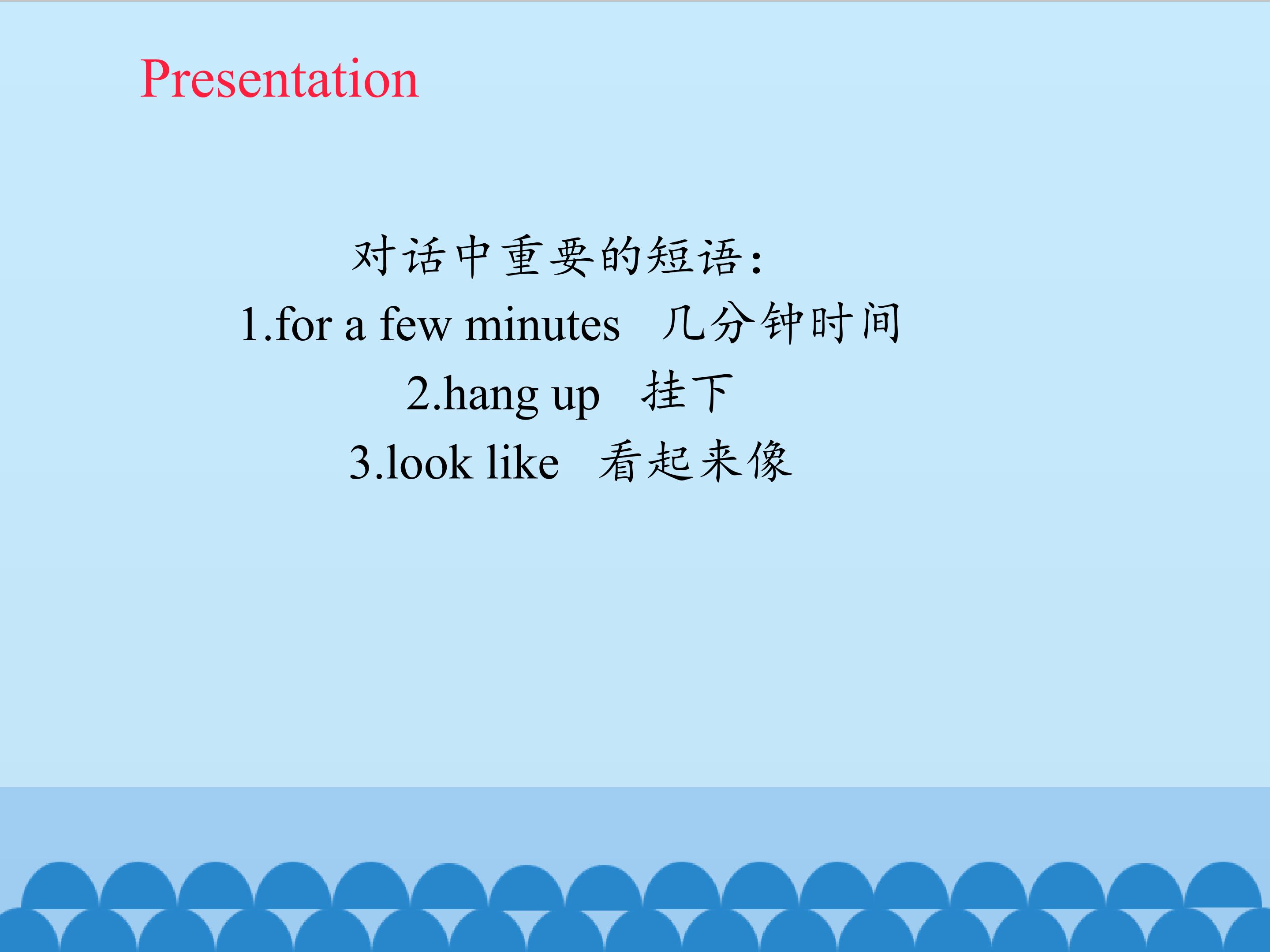 Presentation

对话中重要的短语:

1.for a few minutes 几分钟时间

2.hang up 挂下

3.look like 看起来像